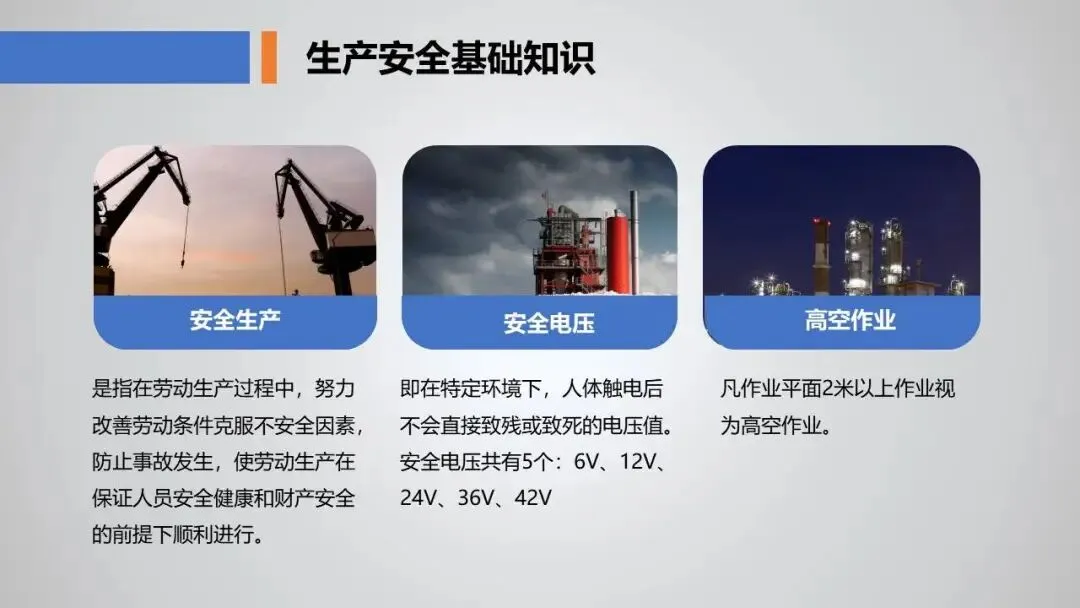 生产安全基础知识

安全生产

是指在劳动生产过程中，努力改善劳动条件克服不安全因素，防止事故发生，使劳动生产在保证人员安全健康和财产安全的前提下顺利进行。

安全电压

即在特定环境下，人体触电后不会直接致残或致死的电压值。安全电压共有5个：6V、12V、24V、36V、42V

高空作业

凡作业平面2米以上作业视为高空作业。